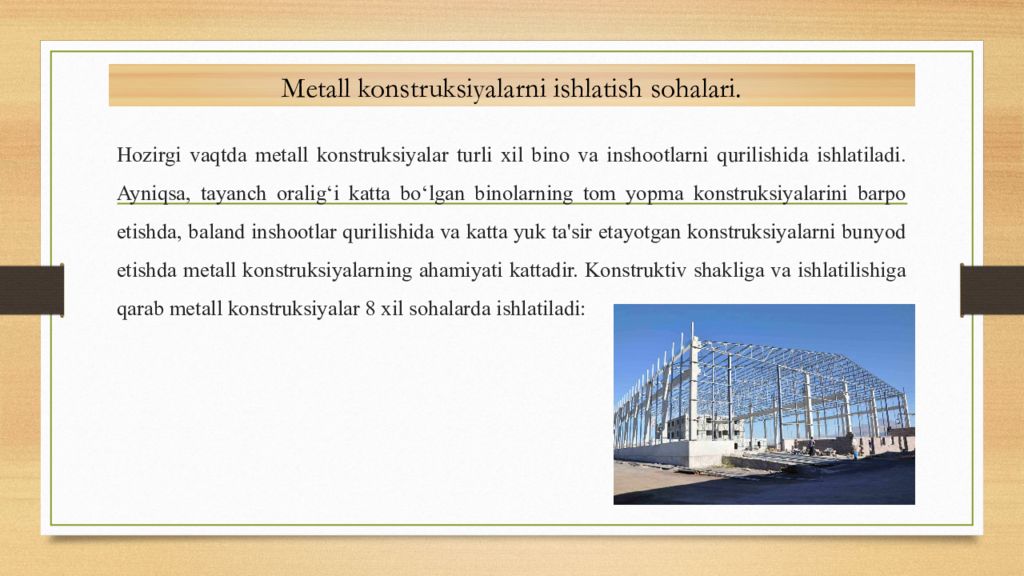 Metall konstruksiyalarni ishlatish sohalari.

Hozirgi vaqtda metall konstruksiyalar turli xil bino va inshootlarni qurilishida ishlatiladi. Ayniqsa, tayanch oralig‘i katta bo‘lgan binolarning tom yopma konstruksiyalarini barpo etishda, baland inshootlar qurilishida va katta yuk ta'sir etayotgan konstruksiyalarni bunyod etishda metall konstruksiyalarning ahamiyati kattadir. Konstruktiv shakliga va ishlatilishiga qarab metall konstruksiyalar 8 xil sohalarda ishlatiladi: